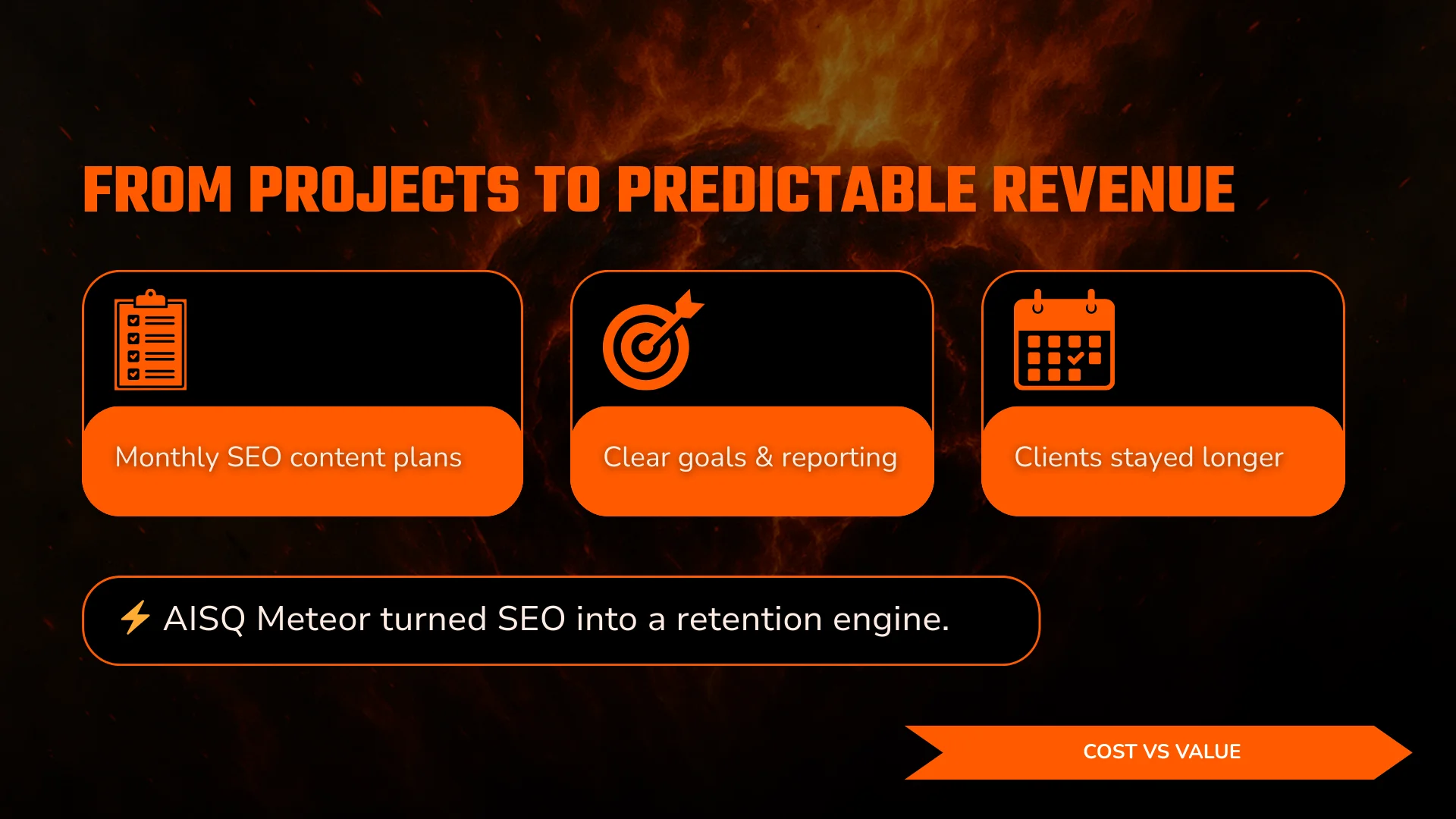 FROM PROJECTS TO PREDICTABLE REVENUE

Monthly SEO content plans

Clear goals & reporting

Clients stayed longer

⚡ AISQ Meteor turned SEO into a retention engine.

COST VS VALUE